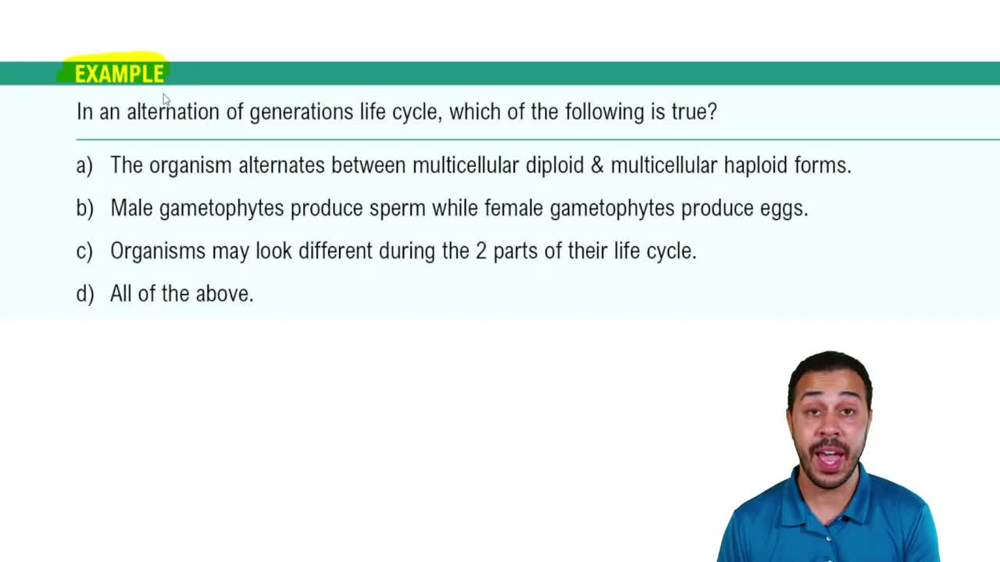 EXAMPLE

In an alternation of generations life cycle, which of the following is true?

a) The organism alternates between multicellular diploid & multicellular haploid forms.

b) Male gametophytes produce sperm while female gametophytes produce eggs.

c) Organisms may look different during the 2 parts of their life cycle.

d) All of the above.